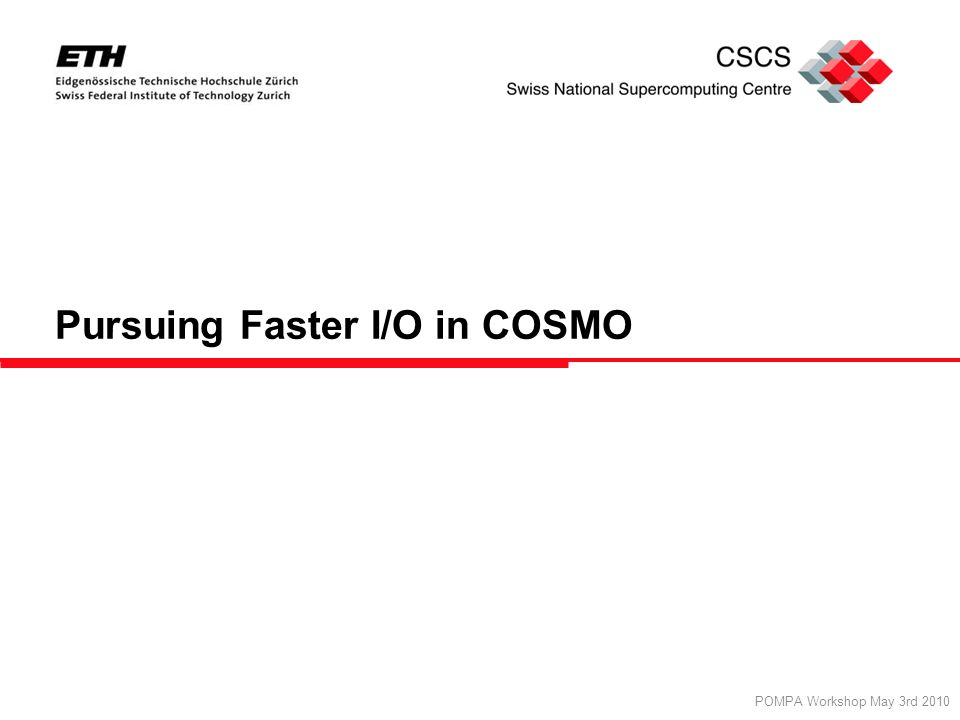 ETH
Eidgenössische Technische Hochschule Zürich
Swiss Federal Institute of Technology Zurich

CSCS
Swiss National Supercomputing Centre

Pursuing Faster I/O in COSMO

POMPA Workshop May 3rd 2010